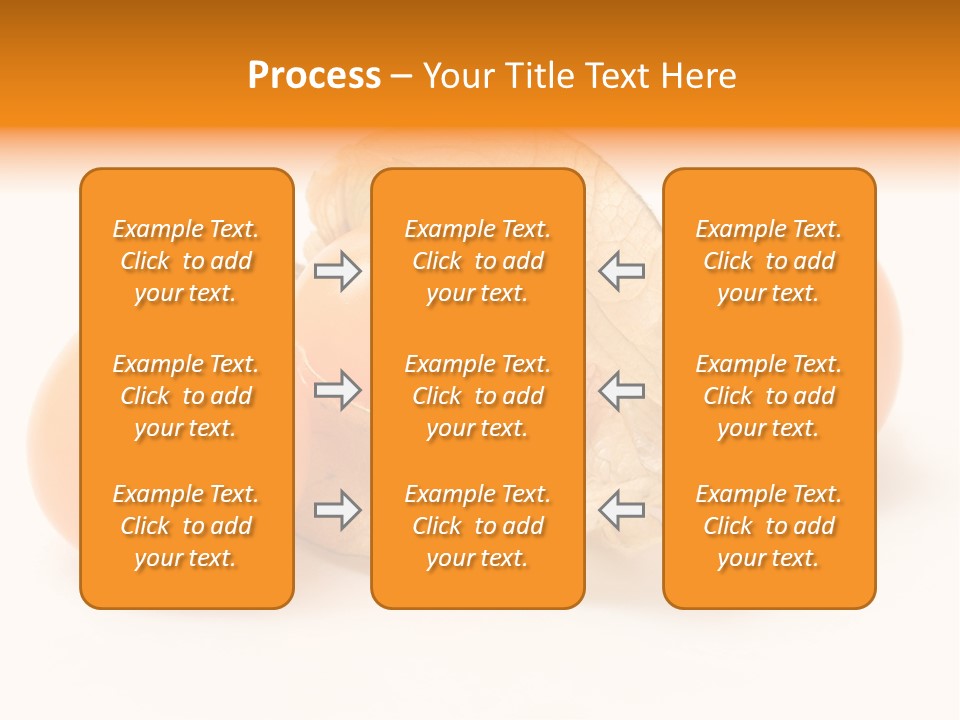 Process – Your Title Text Here

Example Text. Click to add your text.

Example Text. Click to add your text.

Example Text. Click to add your text.

Example Text. Click to add your text.

Example Text. Click to add your text.

Example Text. Click to add your text.

Example Text. Click to add your text.

Example Text. Click to add your text.

Example Text. Click to add your text.